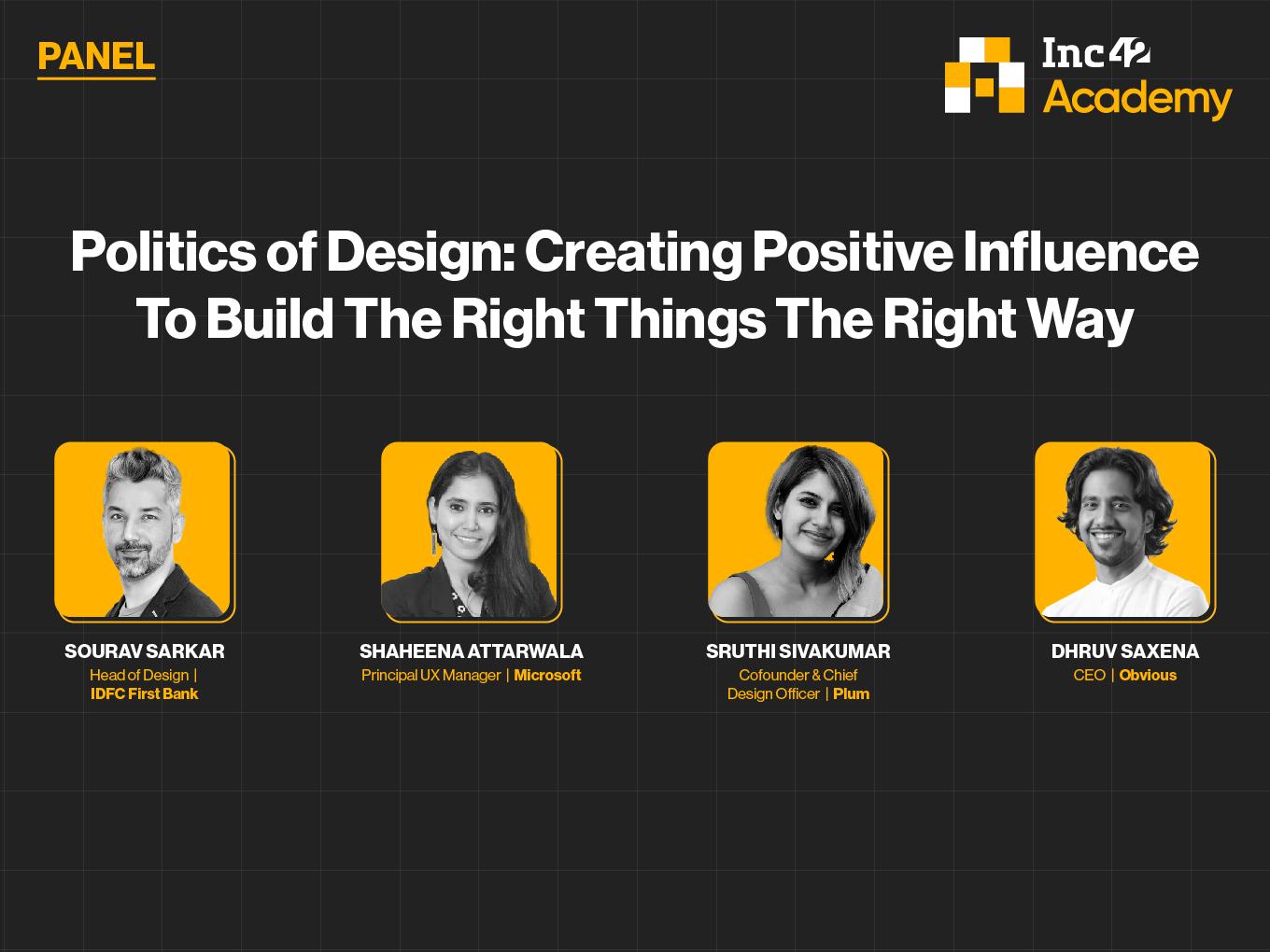 PANEL

Inc42 Academy

Politics of Design: Creating Positive Influence To Build The Right Things The Right Way

SOURAV SARKAR
Head of Design | IDFC First Bank

SHAHEENA ATTARWALA
Principal UX Manager | Microsoft

SRUTHI SIVAKUMAR
Cofounder & Chief Design Officer | Plum

DHRUV SAXENA
CEO | Obvious